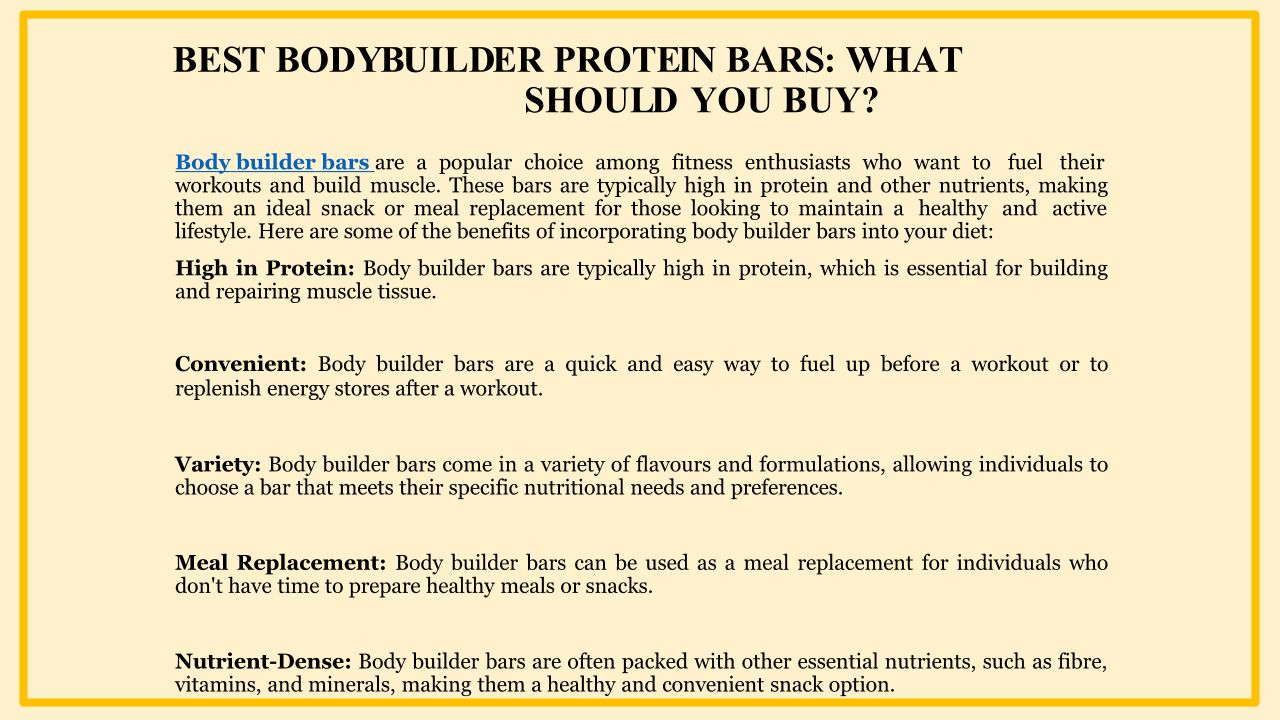 BEST BODYBUILDER PROTEIN BARS: WHAT SHOULD YOU BUY?

Body builder bars are a popular choice among fitness enthusiasts who want to fuel their workouts and build muscle. These bars are typically high in protein and other nutrients, making them an ideal snack or meal replacement for those looking to maintain a healthy and active lifestyle. Here are some of the benefits of incorporating body builder bars into your diet:

High in Protein: Body builder bars are typically high in protein, which is essential for building and repairing muscle tissue.

Convenient: Body builder bars are a quick and easy way to fuel up before a workout or to replenish energy stores after a workout.

Variety: Body builder bars come in a variety of flavours and formulations, allowing individuals to choose a bar that meets their specific nutritional needs and preferences.

Meal Replacement: Body builder bars can be used as a meal replacement for individuals who don't have time to prepare healthy meals or snacks.

Nutrient-Dense: Body builder bars are often packed with other essential nutrients, such as fibre, vitamins, and minerals, making them a healthy and convenient snack option.